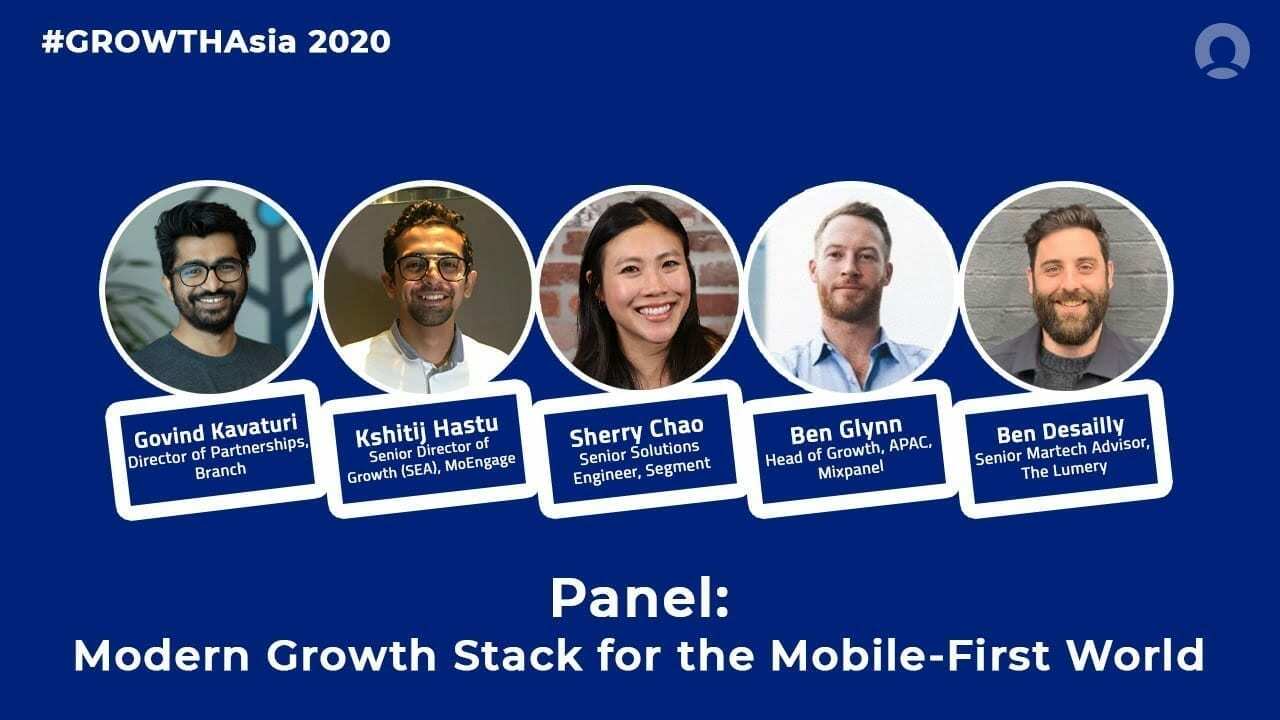 #GROWTHAsia 2020

Govind Kavaturi
Director of Partnerships, Branch

Kshitij Hastu
Senior Director of Growth (SEA), MoEngage

Sherry Chao
Senior Solutions Engineer, Segment

Ben Glynn
Head of Growth, APAC, Mixpanel

Ben Desailly
Senior Martech Advisor, The Lumery

Panel:
Modern Growth Stack for the Mobile-First World